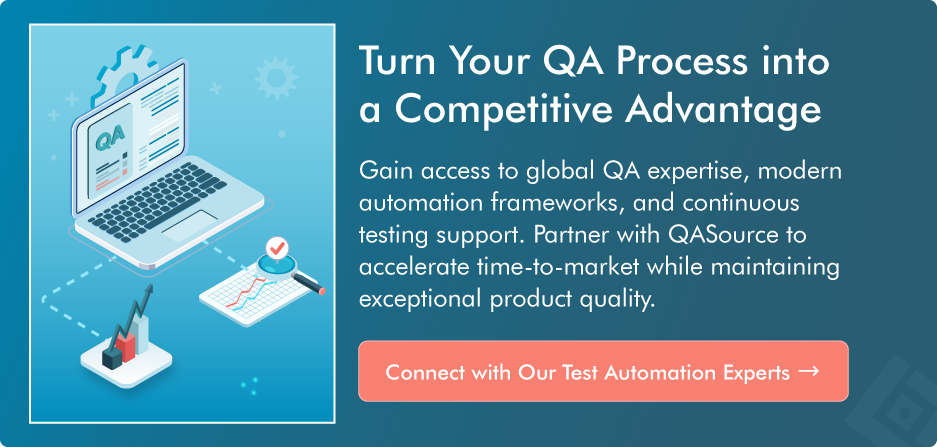 QA

Turn Your QA Process into a Competitive Advantage

Gain access to global QA expertise, modern automation frameworks, and continuous testing support. Partner with QASource to accelerate time-to-market while maintaining exceptional product quality.

Connect with Our Test Automation Experts →